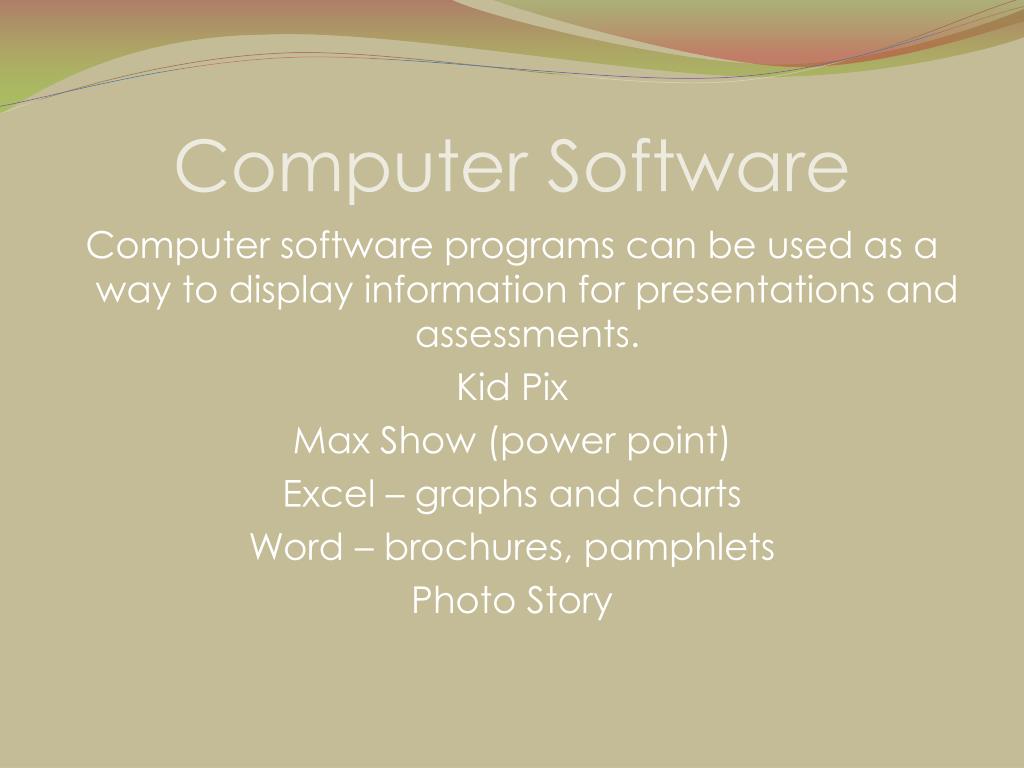 Computer Software

Computer software programs can be used as a way to display information for presentations and assessments.

Kid Pix

Max Show (power point)

Excel – graphs and charts

Word – brochures, pamphlets

Photo Story